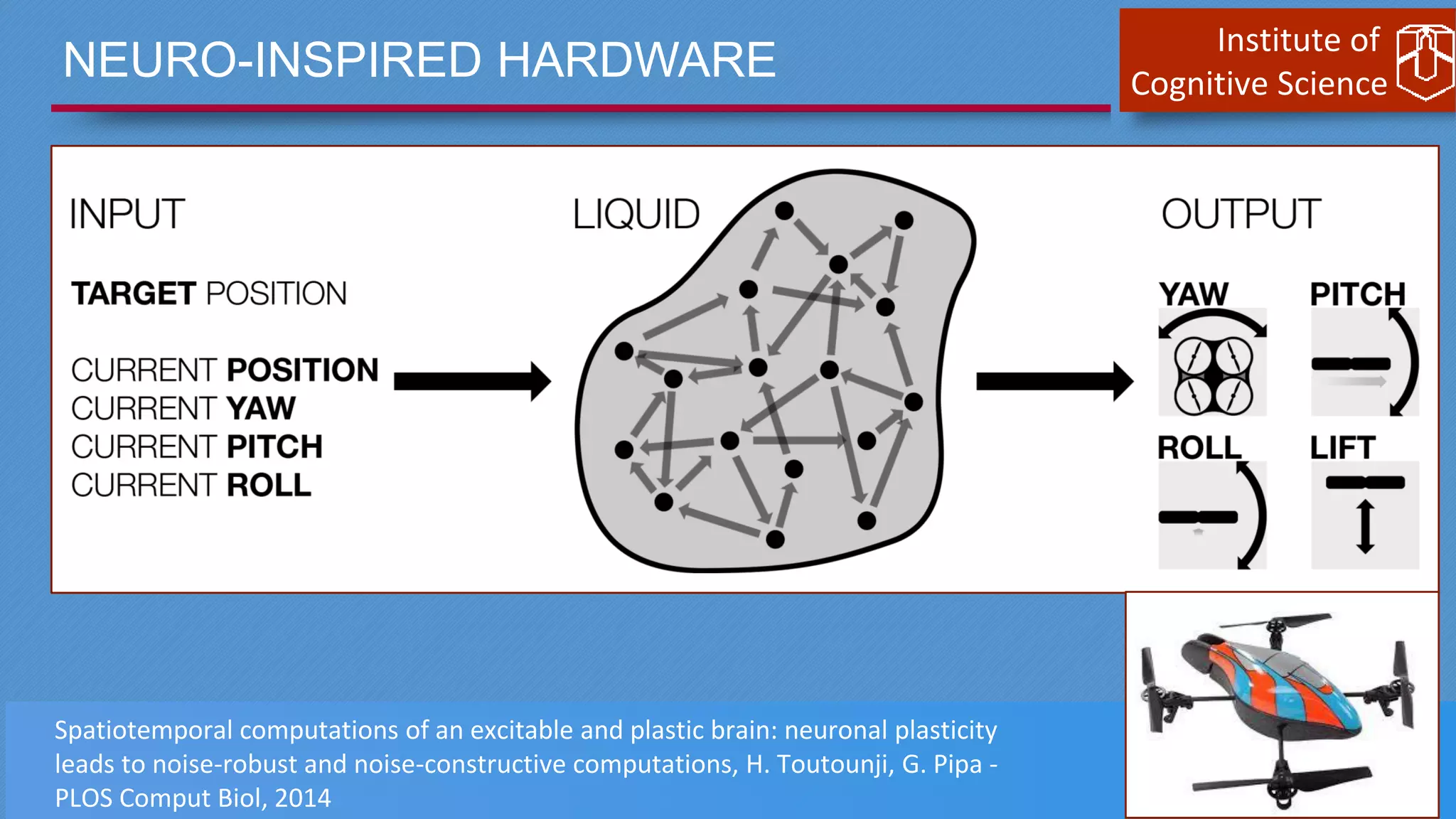 NEURO-INSPIRED HARDWARE

Institute of Cognitive Science

INPUT

TARGET POSITION

CURRENT POSITION
CURRENT YAW
CURRENT PITCH
CURRENT ROLL

LIQUID

OUTPUT

YAW

PITCH

ROLL

LIFT

Spatiotemporal computations of an excitable and plastic brain: neuronal plasticity leads to noise-robust and noise-constructive computations, H. Toutounji, G. Pipa - PLOS Comput Biol, 2014